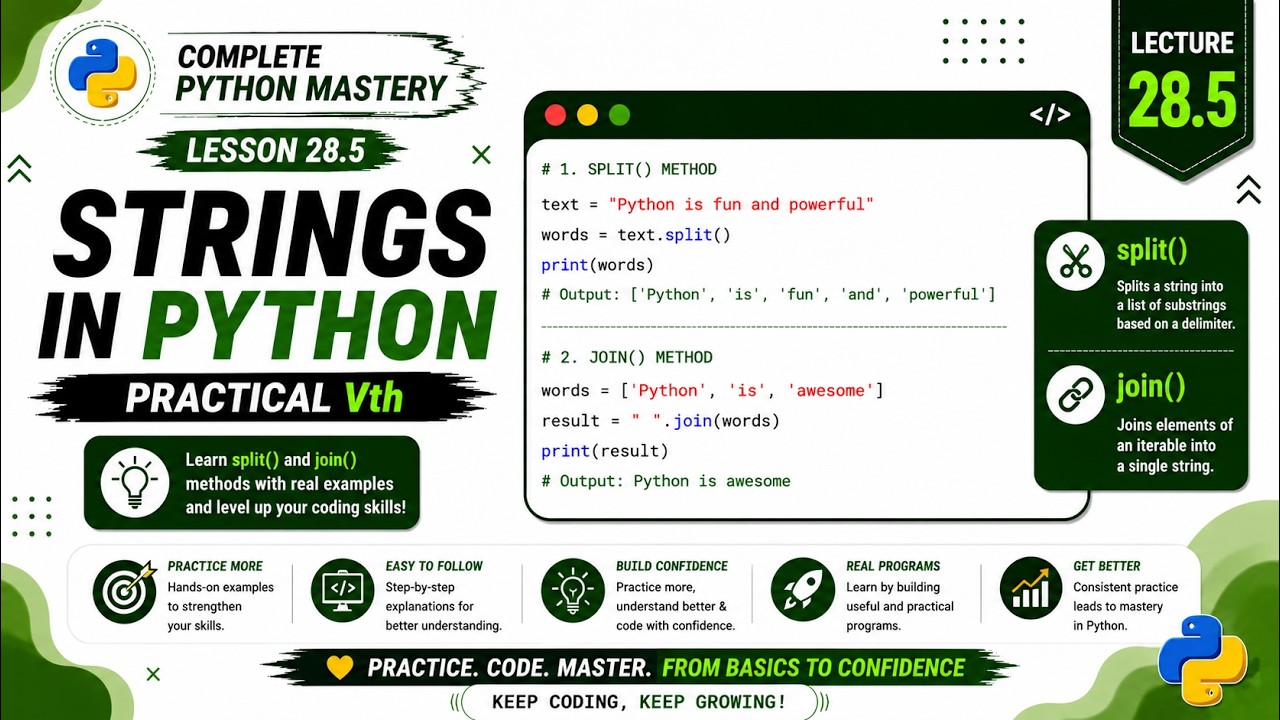 COMPLETE PYTHON MASTERY

LESSON 28.5

STRINGS IN PYTHON

PRACTICAL Vth

Learn split() and join() methods with real examples and level up your coding skills!

</>

# 1. SPLIT() METHOD
text = "Python is fun and powerful"
words = text.split()
print(words)
# Output: ['Python', 'is', 'fun', 'and', 'powerful']

# 2. JOIN() METHOD
words = ['Python', 'is', 'awesome']
result = " ".join(words)
print(result)
# Output: Python is awesome

LECTURE 28.5

split()
Splits a string into a list of substrings based on a delimiter.

join()
Joins elements of an iterable into a single string.

PRACTICE MORE
Hands-on examples to strengthen your skills.

EASY TO FOLLOW
Step-by-step explanations for better understanding.

BUILD CONFIDENCE
Practice more, understand better & code with confidence.

REAL PROGRAMS
Learn by building useful and practical programs.

GET BETTER
Consistent practice leads to mastery in Python.

PRACTICE. CODE. MASTER. FROM BASICS TO CONFIDENCE

KEEP CODING, KEEP GROWING!